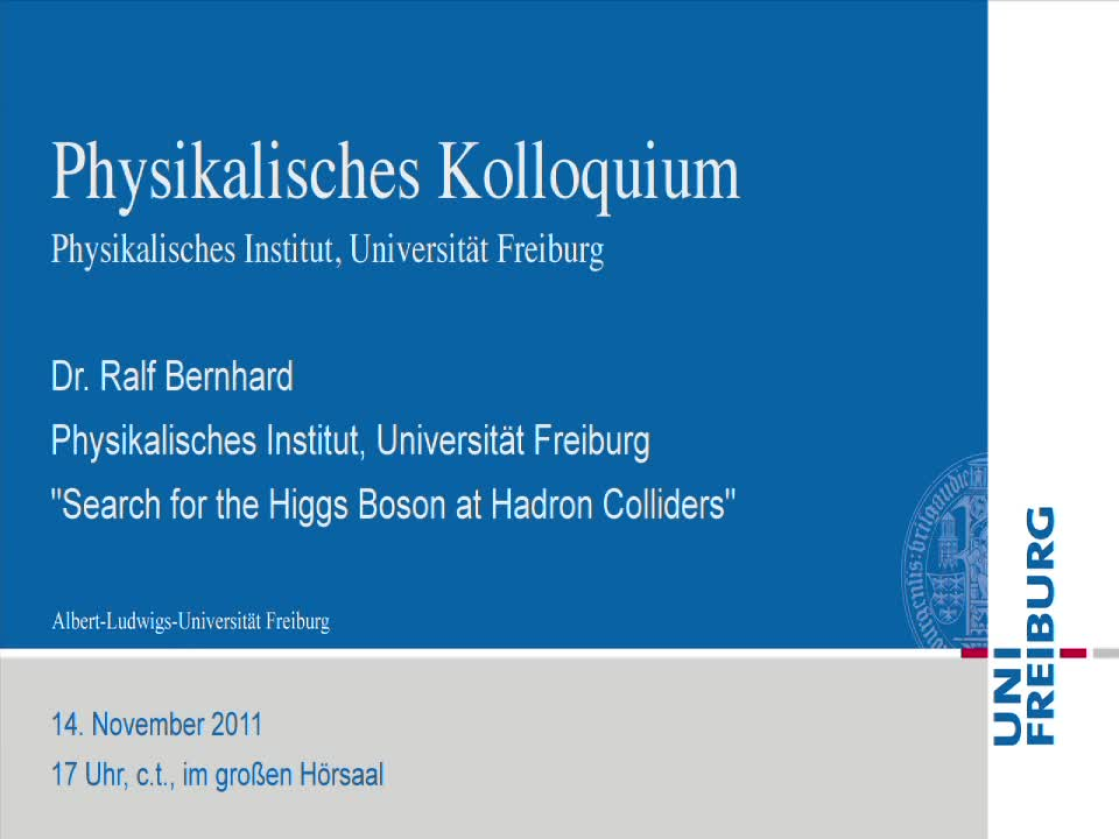 Physikalisches Kolloquium
Physikalisches Institut, Universität Freiburg

Dr. Ralf Bernhard
Physikalisches Institut, Universität Freiburg
"Search for the Higgs Boson at Hadron Colliders"

Albert-Ludwigs-Universität Freiburg

14. November 2011
17 Uhr, c.t., im großen Hörsaal

UNI FREIBURG